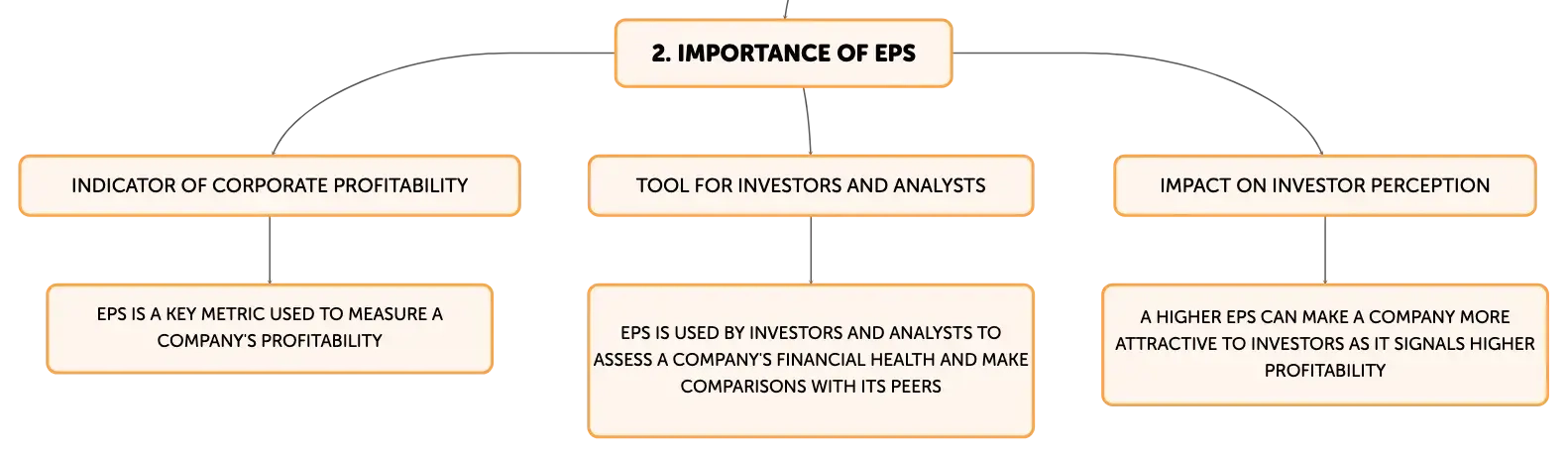 2. IMPORTANCE OF EPS

INDICATOR OF CORPORATE PROFITABILITY

EPS IS A KEY METRIC USED TO MEASURE A COMPANY'S PROFITABILITY

TOOL FOR INVESTORS AND ANALYSTS

EPS IS USED BY INVESTORS AND ANALYSTS TO ASSESS A COMPANY'S FINANCIAL HEALTH AND MAKE COMPARISONS WITH ITS PEERS

IMPACT ON INVESTOR PERCEPTION

A HIGHER EPS CAN MAKE A COMPANY MORE ATTRACTIVE TO INVESTORS AS IT SIGNALS HIGHER PROFITABILITY